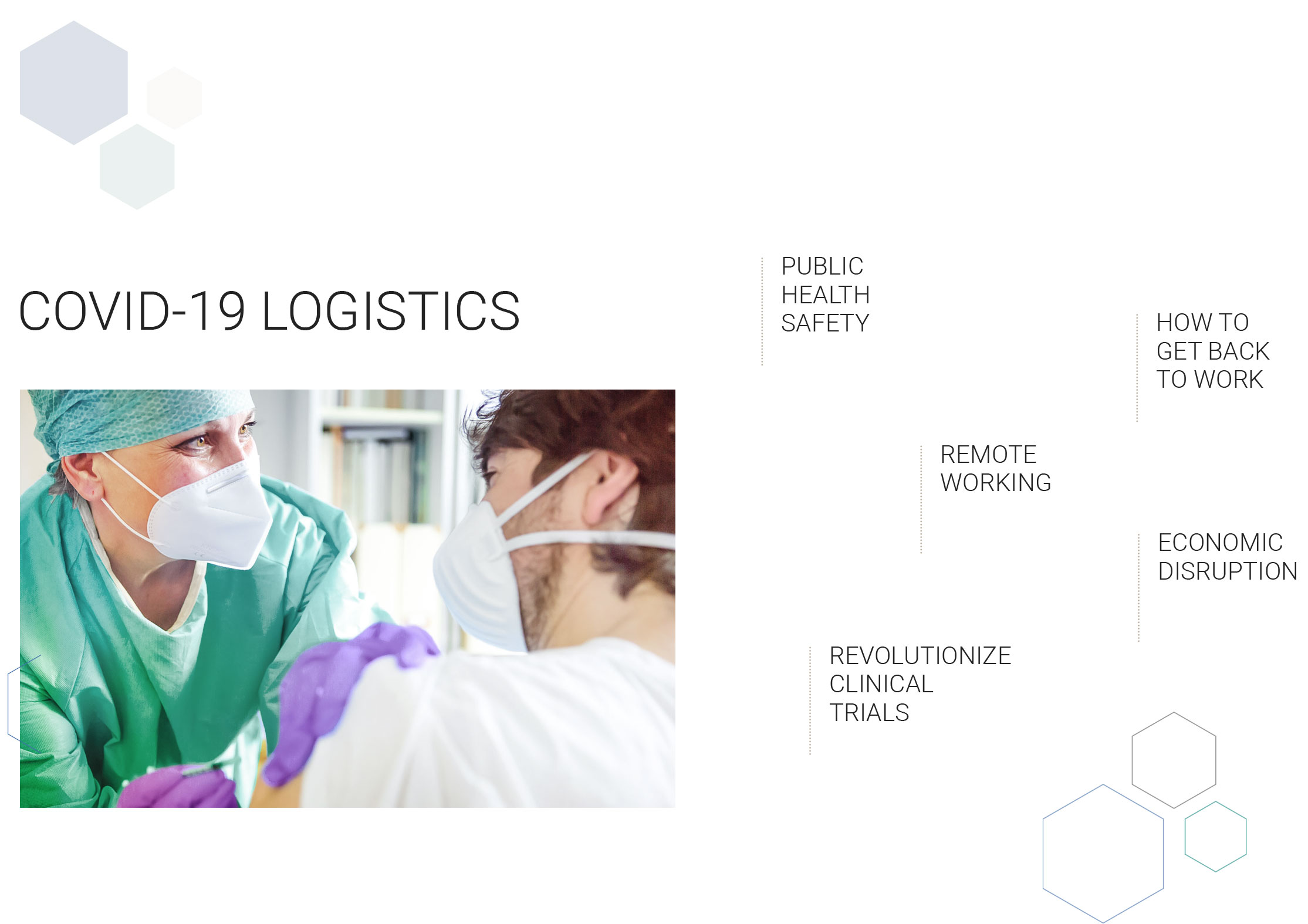 COVID-19 LOGISTICS

PUBLIC HEALTH SAFETY

HOW TO GET BACK TO WORK

REMOTE WORKING

ECONOMIC DISRUPTION

REVOLUTIONIZE CLINICAL TRIALS